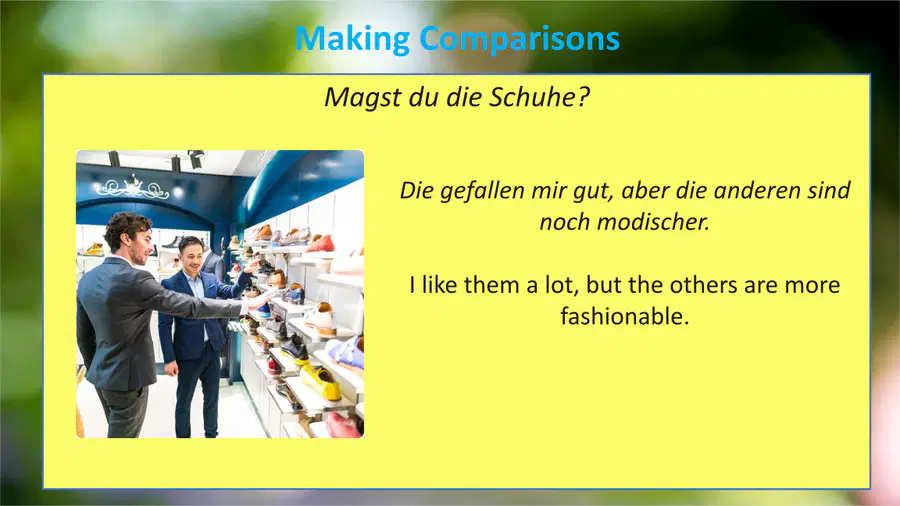 Making Comparisons

Magst du die Schuhe?

Die gefallen mir gut, aber die anderen sind noch modischer.

I like them a lot, but the others are more fashionable.